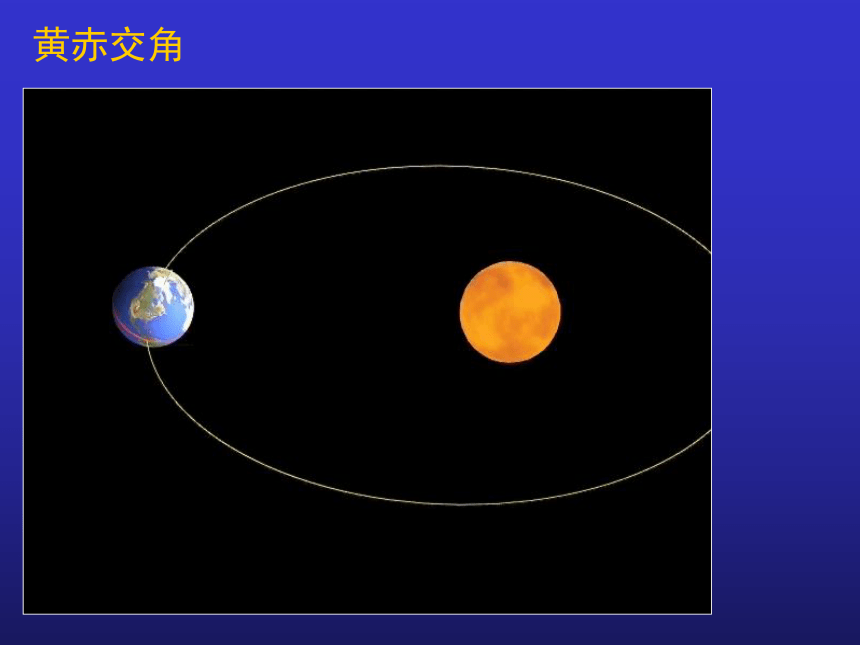 黄赤交角